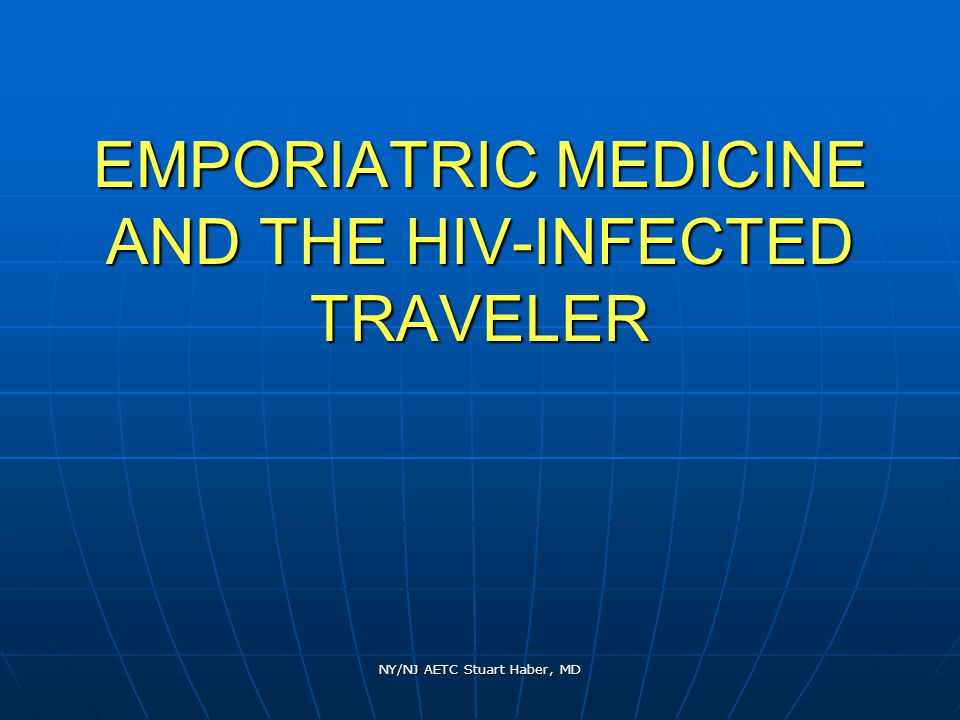 EMPORIATRIC MEDICINE AND THE HIV-INFECTED TRAVELER

NY/NJ AETC Stuart Haber, MD